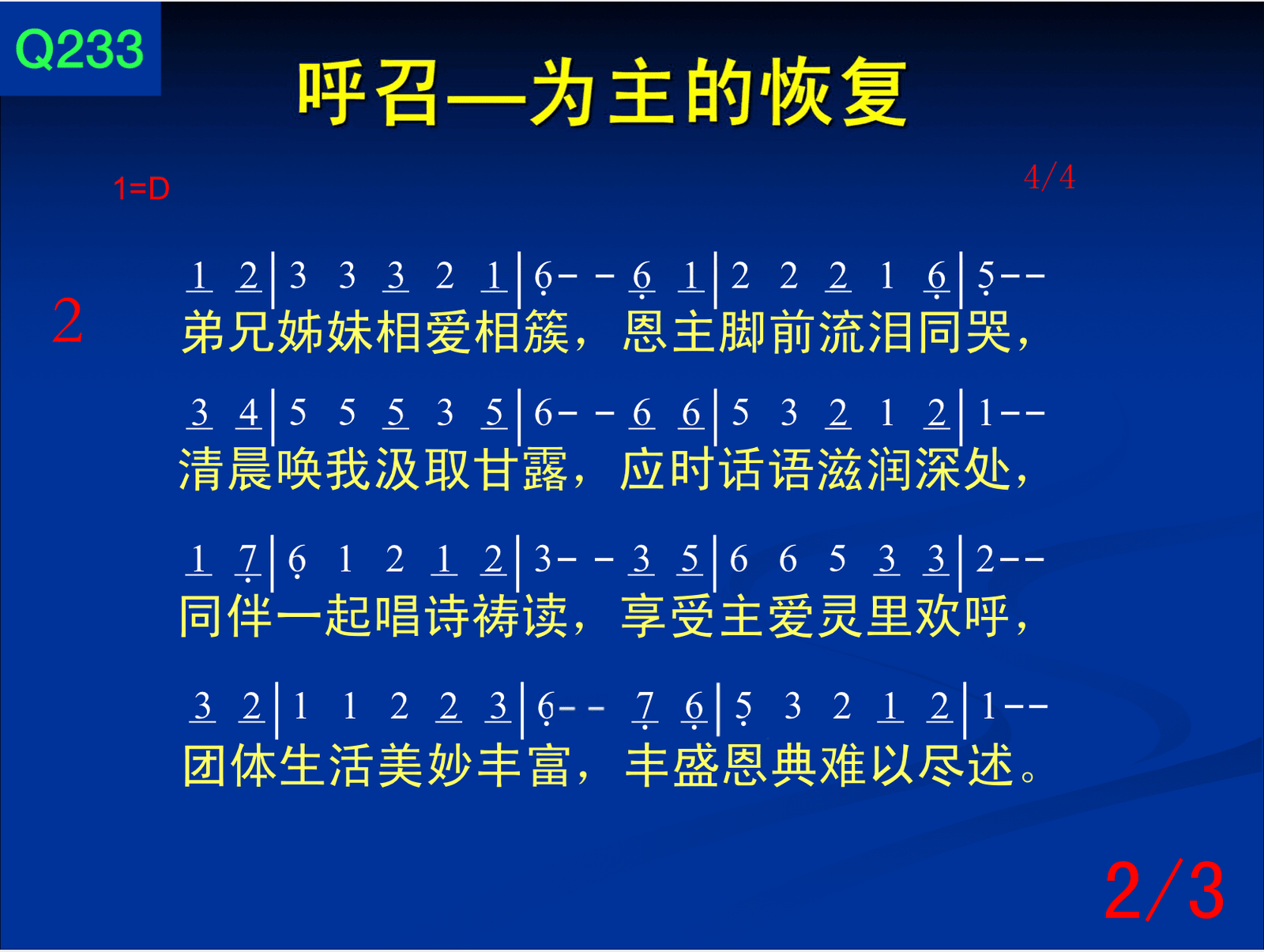 Q233

呼召—为主的恢复

1=D

4/4

2

1 2 | 3 3 3 2 1 | 6 - - 6 1 | 2 2 2 1 6 | 5 - -
弟兄姊妹相爱相簇，恩主脚前流泪同哭，

3 4 | 5 5 5 3 5 | 6 - - 6 6 | 5 3 2 1 2 | 1 - -
清晨唤我汲取甘露，应时话语滋润深处，

1 7 | 6 1 2 1 2 | 3 - - 3 5 | 6 6 5 3 3 | 2 - -
同伴一起唱诗祷读，享受主爱灵里欢呼，

3 2 | 1 1 2 2 3 | 6 - - 7 6 | 5 3 2 1 2 | 1 - -
团体生活美妙丰富，丰盛恩典难以尽述。

2/3